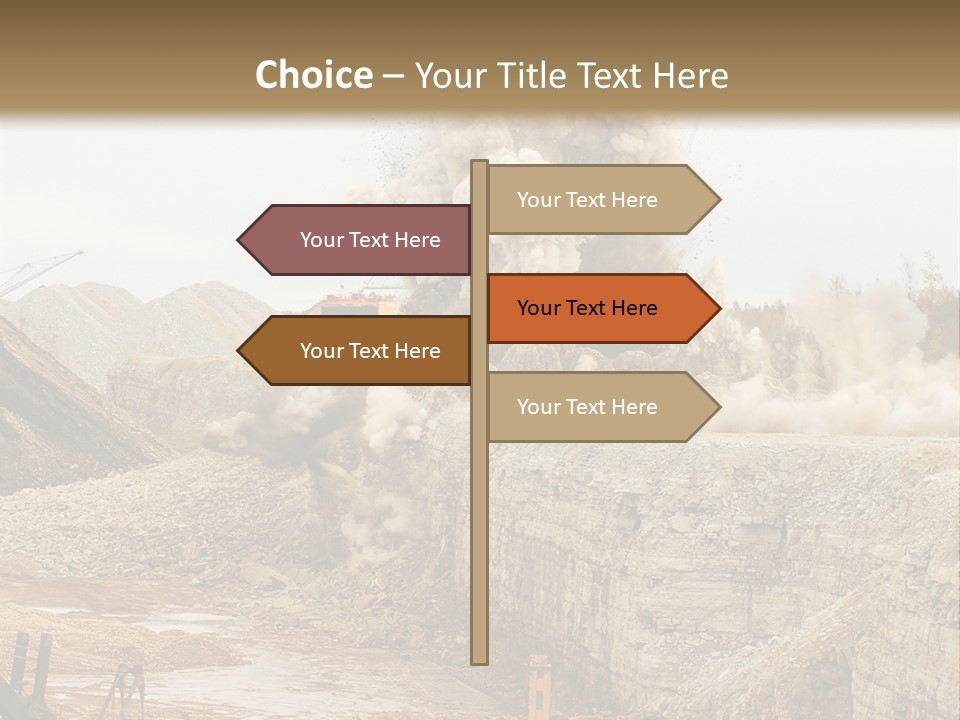 Choice – Your Title Text Here

Your Text Here

Your Text Here

Your Text Here

Your Text Here

Your Text Here